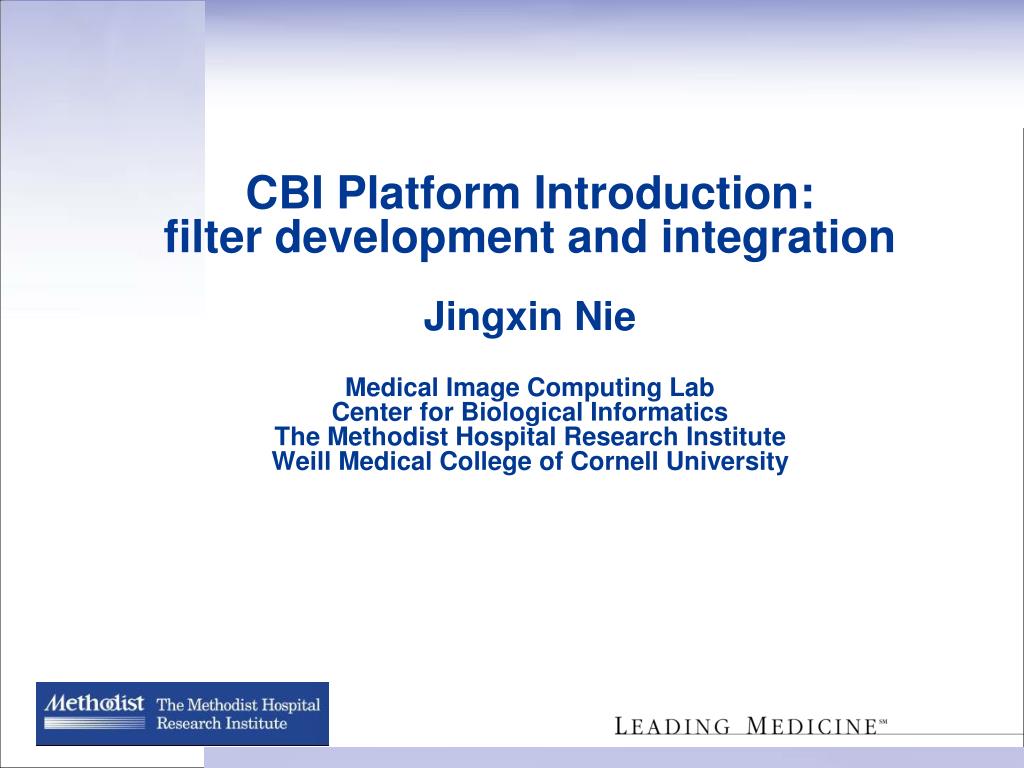 CBI Platform Introduction:
filter development and integration

Jingxin Nie

Medical Image Computing Lab
Center for Biological Informatics
The Methodist Hospital Research Institute
Weill Medical College of Cornell University

Methodist The Methodist Hospital Research Institute

LEADING MEDICINE℠